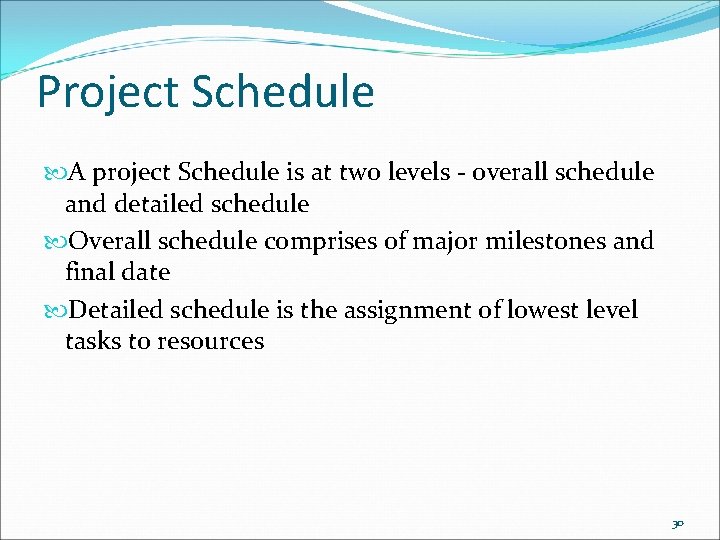 Project Schedule

A project Schedule is at two levels - overall schedule and detailed schedule

Overall schedule comprises of major milestones and final date

Detailed schedule is the assignment of lowest level tasks to resources

30